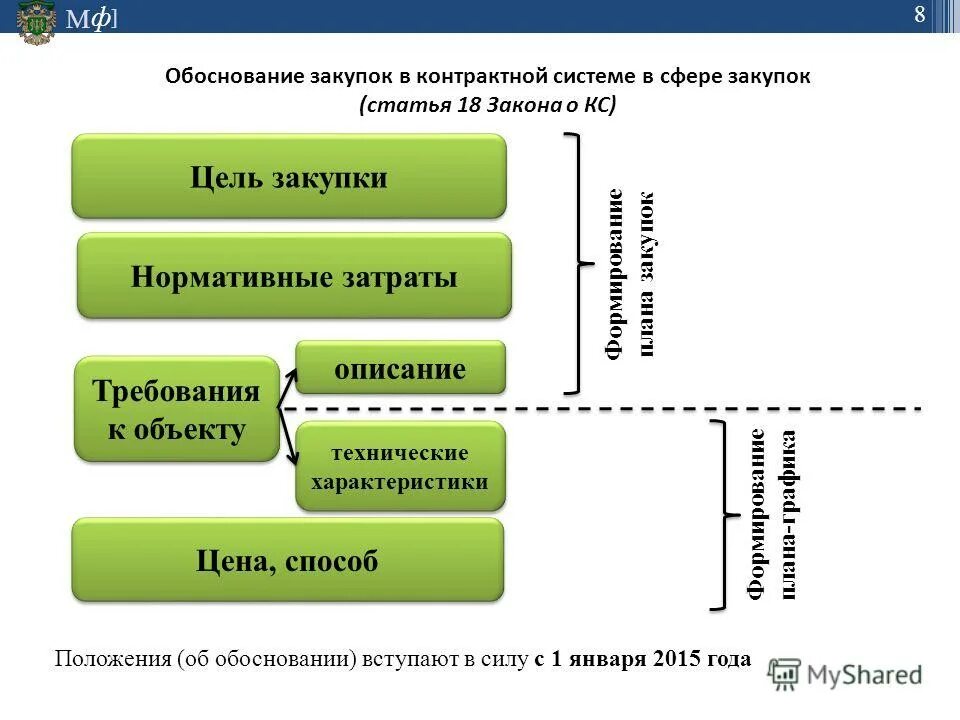 Мф]

8

Обоснование закупок в контрактной системе в сфере закупок
(статья 18 Закона о КС)

Цель закупки

Нормативные затраты

Требования к объекту

описание

технические характеристики

Цена, способ

Формирование плана закупок

Формирование плана-графика

Положения (об обосновании) вступают в силу с 1 января 2015 года

MyShared